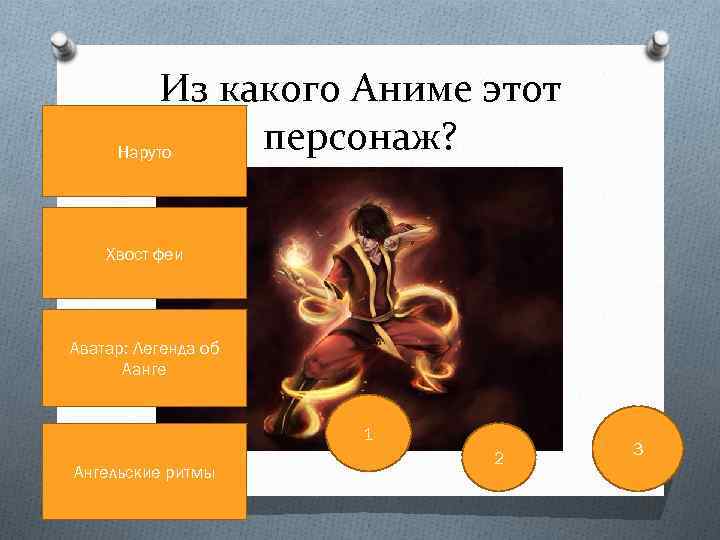 Из какого Аниме этот персонаж?

Наруто

Хвост феи

Аватар: Легенда об Аанге

Ангельские ритмы

1

2

3